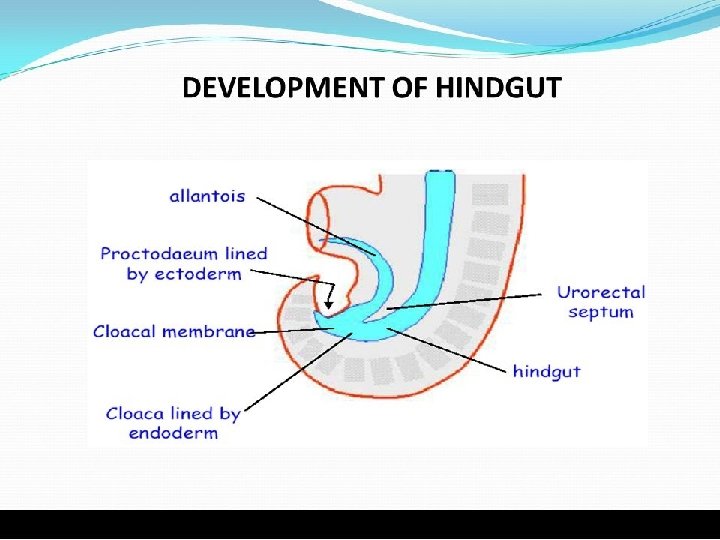 DEVELOPMENT OF HINDGUT

allantois

Proctodaeum lined by ectoderm

Cloacal membrane

Cloaca lined by endoderm

Urorectal septum

hindgut